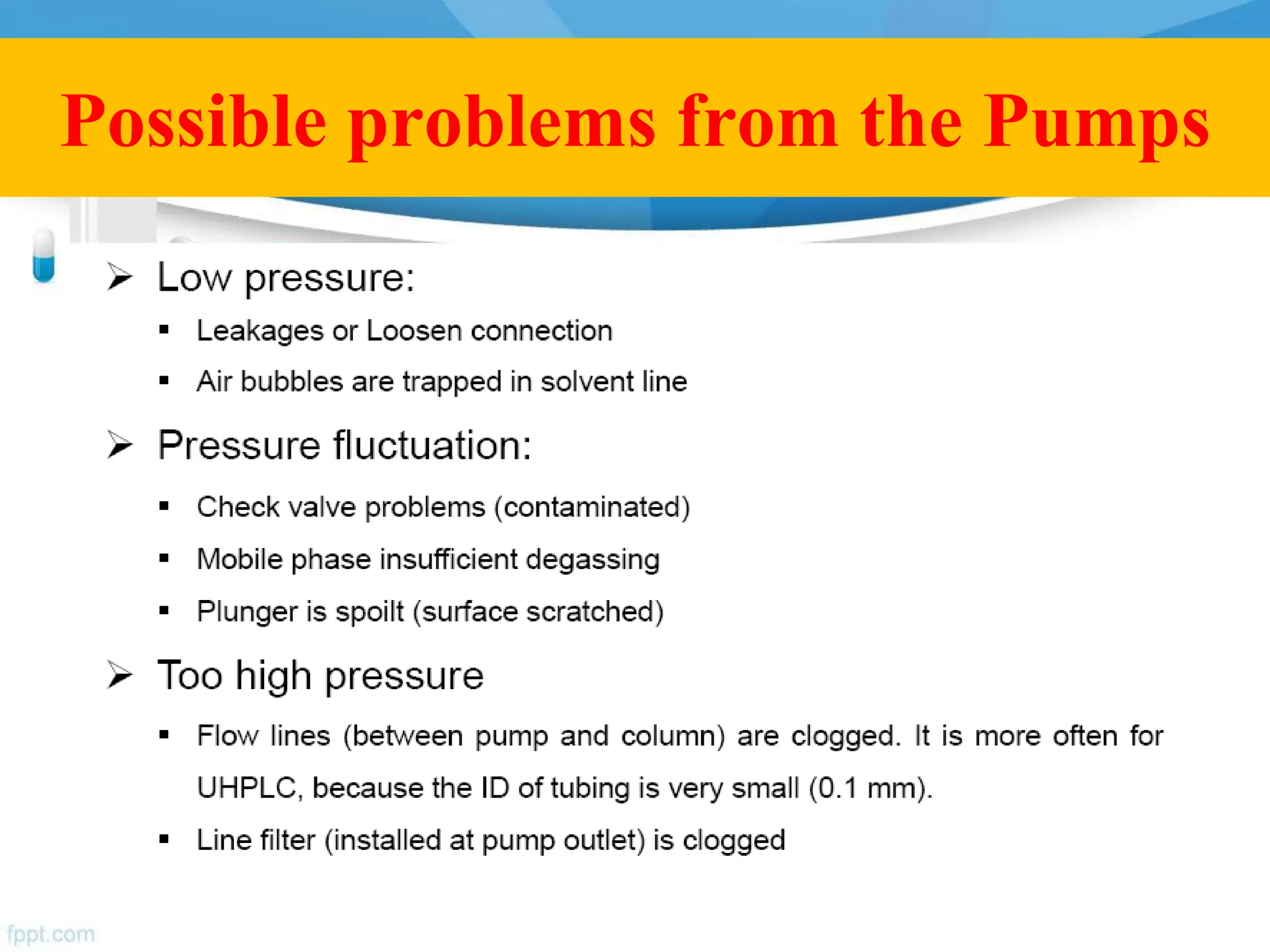 Possible problems from the Pumps

➢ Low pressure:

▪ Leakages or Loosen connection

▪ Air bubbles are trapped in solvent line

➢ Pressure fluctuation:

▪ Check valve problems (contaminated)

▪ Mobile phase insufficient degassing

▪ Plunger is spoilt (surface scratched)

➢ Too high pressure

▪ Flow lines (between pump and column) are clogged. It is more often for UHPLC, because the ID of tubing is very small (0.1 mm).

▪ Line filter (installed at pump outlet) is clogged

fppt.com